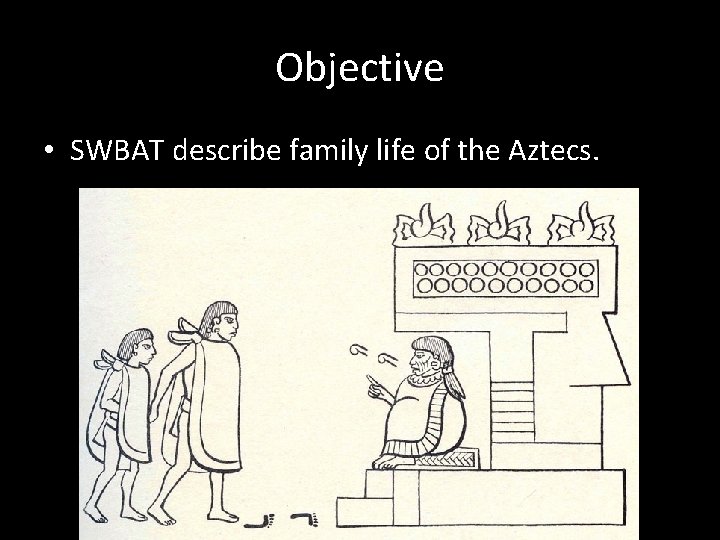 Objective

• SWBAT describe family life of the Aztecs.